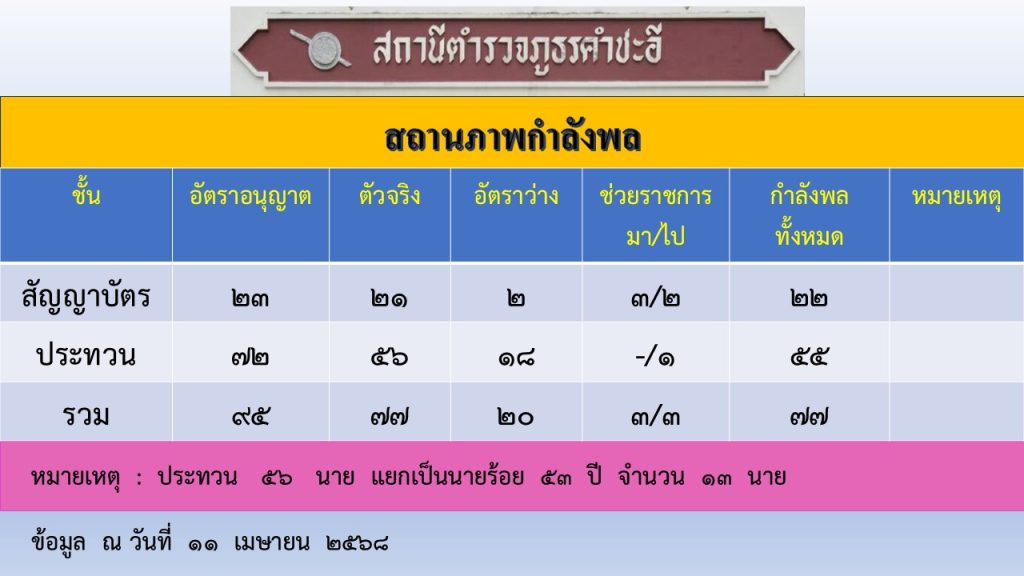 สถานีตำรวจภูธรคำชะอี

สถานภาพกำลังพล

| ชั้น | อัตราอนุญาต | ตัวจริง | อัตราว่าง | ช่วยราชการ มา/ไป | กำลังพล ทั้งหมด | หมายเหตุ |
|---|---|---|---|---|---|---|
| สัญญาบัตร | ๒๓ | ๒๑ | ๒ | ๓/๒ | ๒๒ | |
| ประทวน | ๗๒ | ๕๖ | ๑๘ | -/๑ | ๕๕ | |
| รวม | ๙๕ | ๗๗ | ๒๐ | ๓/๓ | ๗๗ | |

หมายเหตุ : ประทวน ๕๖ นาย แยกเป็นนายร้อย ๕๓ ปี จำนวน ๑๓ นาย

ข้อมูล ณ วันที่ ๑๑ เมษายน ๒๕๖๘